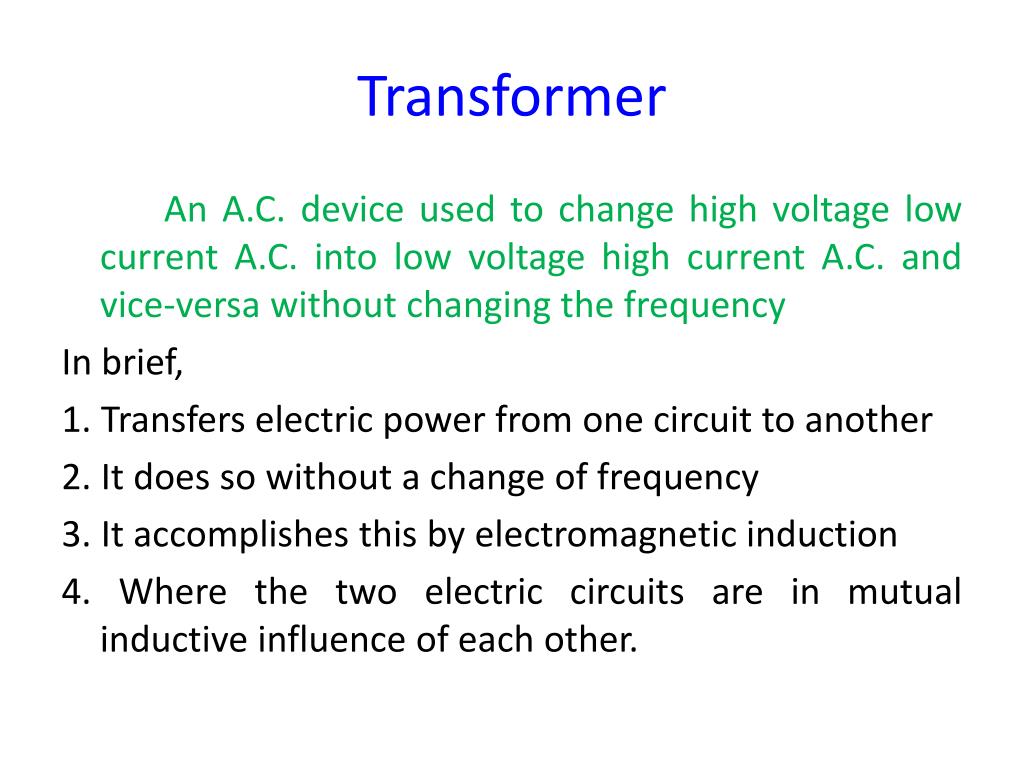 Transformer

An A.C. device used to change high voltage low current A.C. into low voltage high current A.C. and vice-versa without changing the frequency

In brief,

1. Transfers electric power from one circuit to another

2. It does so without a change of frequency

3. It accomplishes this by electromagnetic induction

4. Where the two electric circuits are in mutual inductive influence of each other.